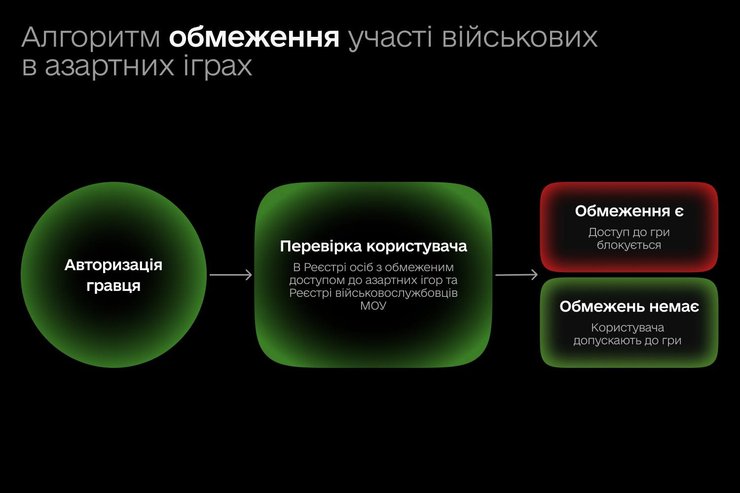 Алгоритм **обмеження** участі військових в азартних іграх

Авторизація гравця

Перевірка користувача

В Реєстрі осіб з обмеженим доступом до азартних ігор та Реєстрі військовослужбовців МОУ

Обмеження є

Доступ до гри блокується

Обмежень немає

Користувача допускають до гри